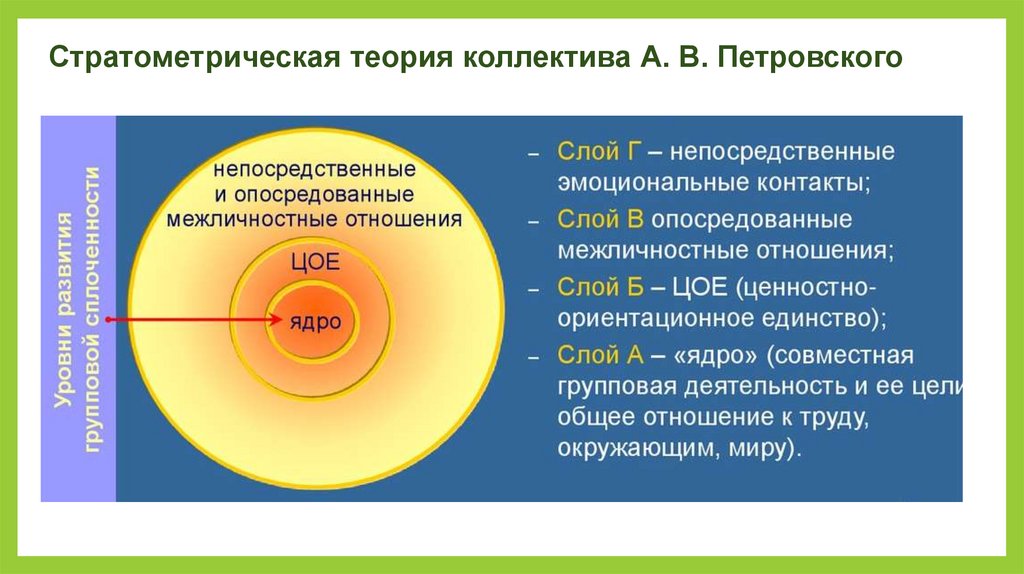 Стратометрическая теория коллектива А. В. Петровского

Уровни развития групповой сплоченности

непосредственные и опосредованные межличностные отношения

ЦОЕ

ядро

– Слой Г – непосредственные эмоциональные контакты;

– Слой В опосредованные межличностные отношения;

– Слой Б – ЦОЕ (ценностно-ориентационное единство);

– Слой А – «ядро» (совместная групповая деятельность и ее цели общее отношение к труду, окружающим, миру).